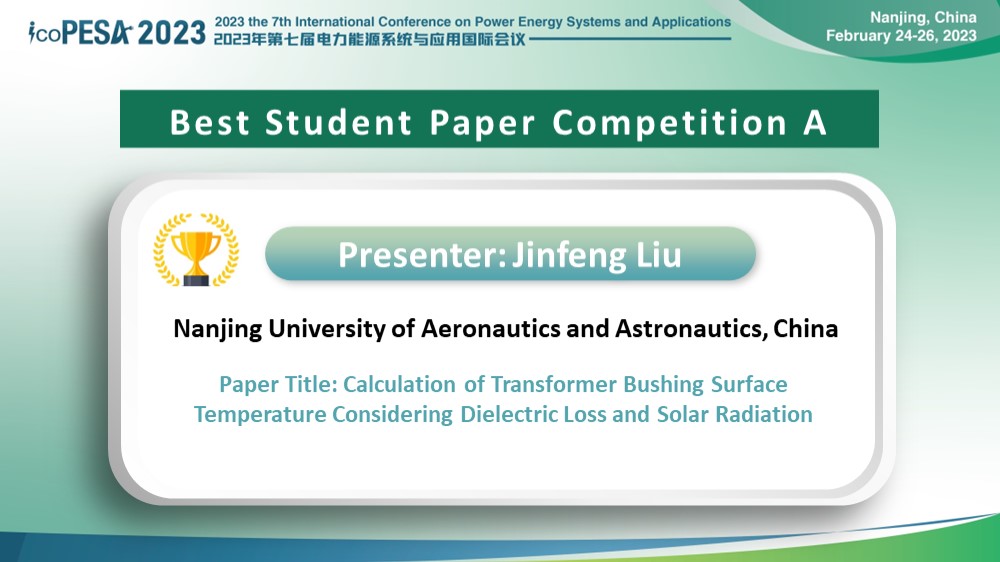 icoPESA 2023
2023 the 7th International Conference on Power Energy Systems and Applications
2023年第七届电力能源系统与应用国际会议
Nanjing, China
February 24-26, 2023

Best Student Paper Competition A

Presenter: Jinfeng Liu

Nanjing University of Aeronautics and Astronautics, China

Paper Title: Calculation of Transformer Bushing Surface Temperature Considering Dielectric Loss and Solar Radiation